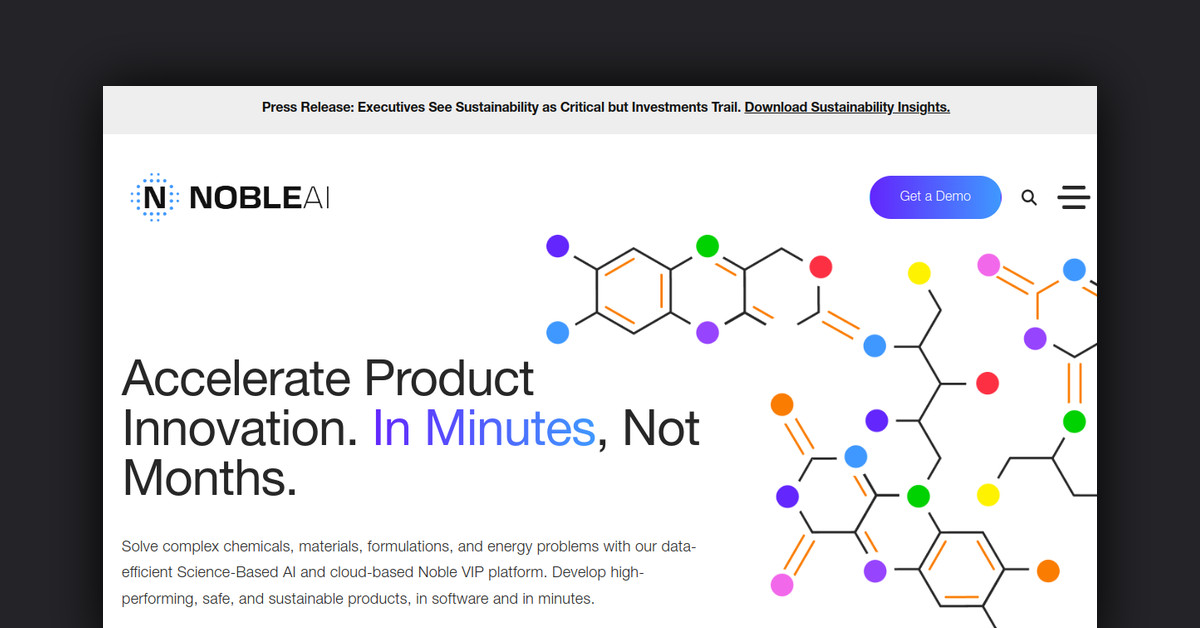 Press Release: Executives See Sustainability as Critical but Investments Trail. Download Sustainability Insights.

N NOBLEAI

Get a Demo

Accelerate Product Innovation. In Minutes, Not Months.

Solve complex chemicals, materials, formulations, and energy problems with our data-efficient Science-Based AI and cloud-based Noble VIP platform. Develop high-performing, safe, and sustainable products, in software and in minutes.